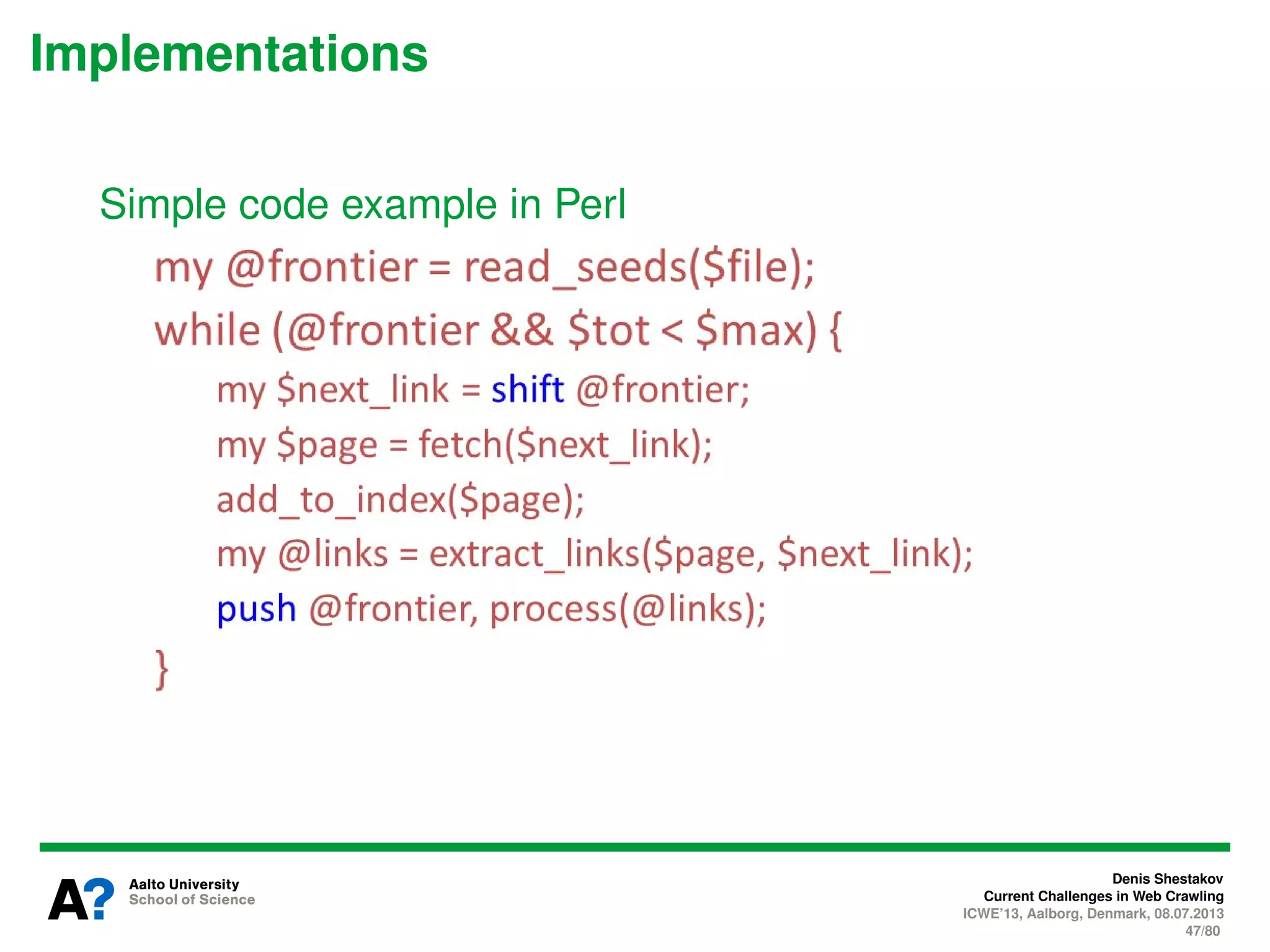 Implementations

Simple code example in Perl

my @frontier = read_seeds($file);
while (@frontier && $tot < $max) {
my $next_link = shift @frontier;
my $page = fetch($next_link);
add_to_index($page);
my @links = extract_links($page, $next_link);
push @frontier, process(@links);
}

A?
Aalto University
School of Science

Denis Shestakov
Current Challenges in Web Crawling
ICWE'13, Aalborg, Denmark, 08.07.2013
47/80